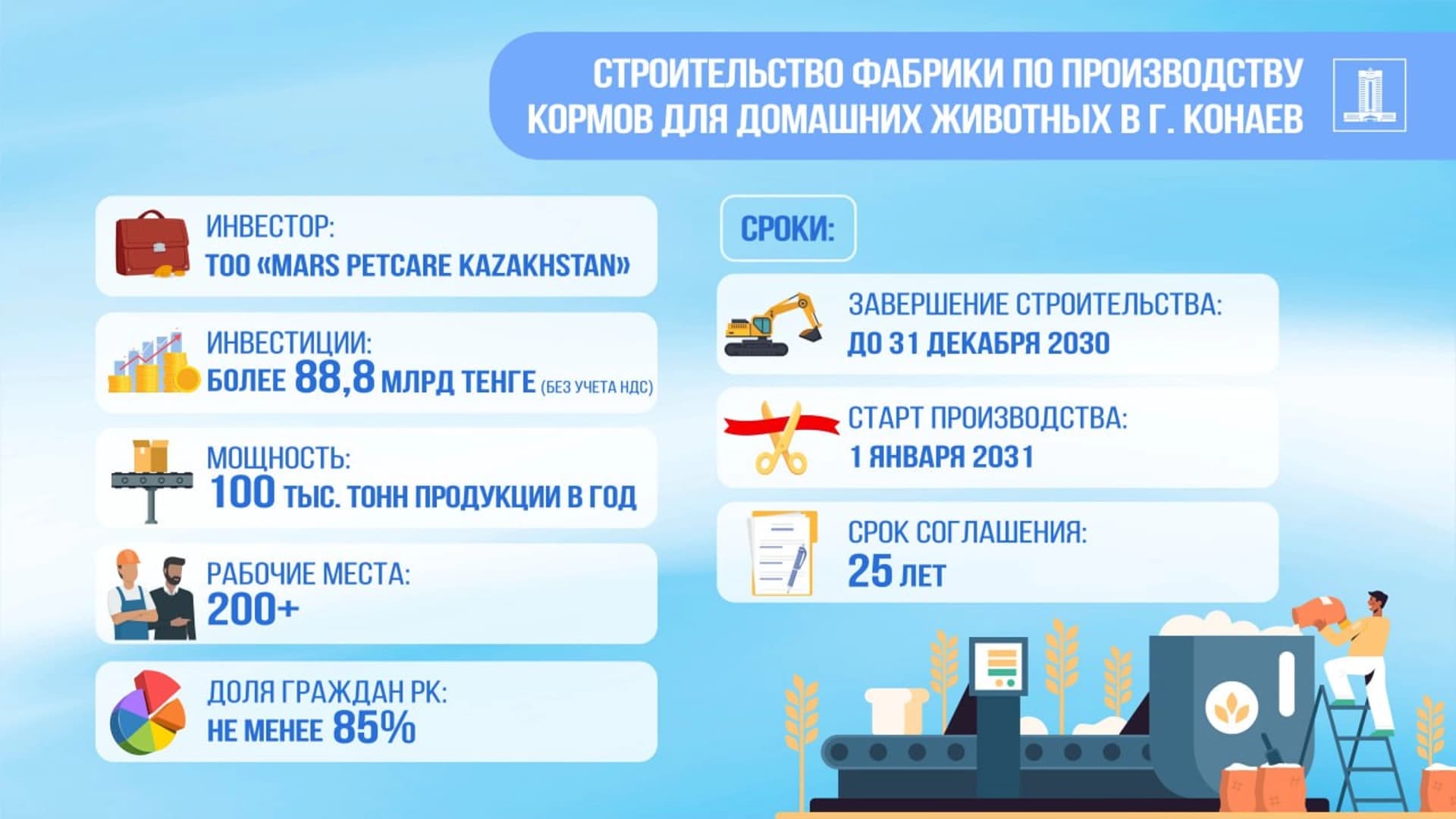 СТРОИТЕЛЬСТВО ФАБРИКИ ПО ПРОИЗВОДСТВУ КОРМОВ ДЛЯ ДОМАШНИХ ЖИВОТНЫХ В Г. КОНАЕВ

ИНВЕСТОР:
ТОО «MARS PETCARE KAZAKHSTAN»

ИНВЕСТИЦИИ:
БОЛЕЕ 88,8 МЛРД ТЕНГЕ (БЕЗ УЧЕТА НДС)

МОЩНОСТЬ:
100 ТЫС. ТОНН ПРОДУКЦИИ В ГОД

РАБОЧИЕ МЕСТА:
200+

ДОЛЯ ГРАЖДАН РК:
НЕ МЕНЕЕ 85%

СРОКИ:

ЗАВЕРШЕНИЕ СТРОИТЕЛЬСТВА:
ДО 31 ДЕКАБРЯ 2030

СТАРТ ПРОИЗВОДСТВА:
1 ЯНВАРЯ 2031

СРОК СОГЛАШЕНИЯ:
25 ЛЕТ